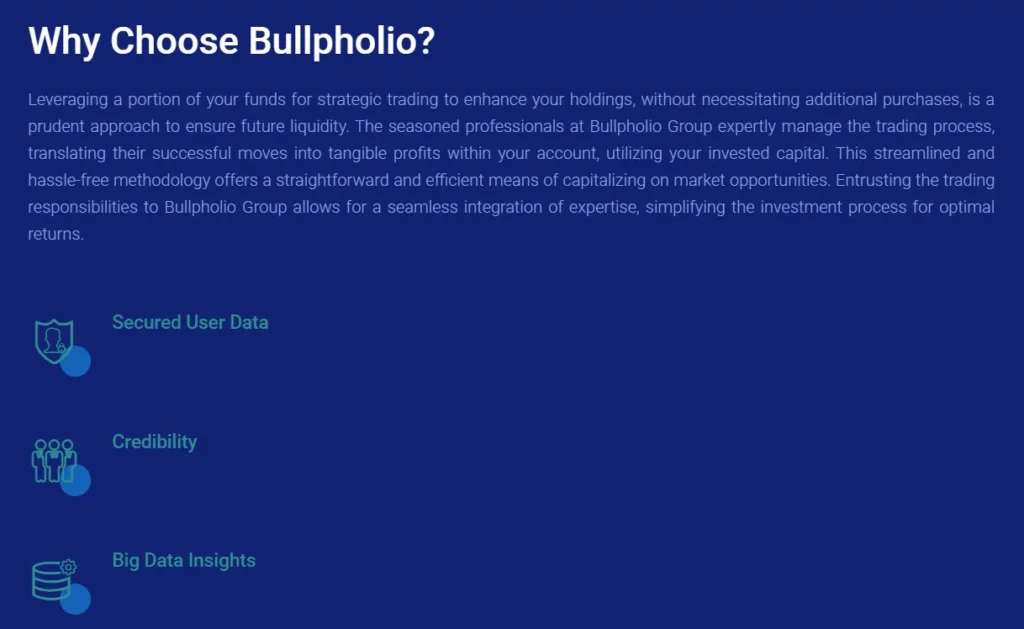 Why Choose Bullpholio?

Leveraging a portion of your funds for strategic trading to enhance your holdings, without necessitating additional purchases, is a prudent approach to ensure future liquidity. The seasoned professionals at Bullpholio Group expertly manage the trading process, translating their successful moves into tangible profits within your account, utilizing your invested capital. This streamlined and hassle-free methodology offers a straightforward and efficient means of capitalizing on market opportunities. Entrusting the trading responsibilities to Bullpholio Group allows for a seamless integration of expertise, simplifying the investment process for optimal returns.

Secured User Data

Credibility

Big Data Insights